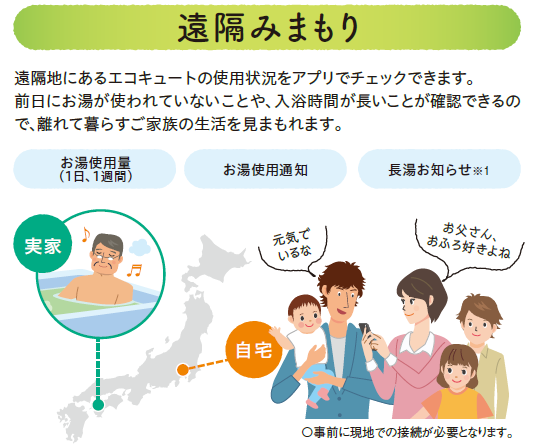 遠隔みまもり

遠隔地にあるエコキュートの使用状況をアプリでチェックできます。前日にお湯が使われていないことや、入浴時間が長いことが確認できるので、離れて暮らすご家族の生活を見まもれます。

お湯使用量
(1日、1週間)

お湯使用通知

長湯お知らせ※1

実家

元気でいるな

お父さん、おふろ好きよね

自宅

○事前に現地での接続が必要となります。